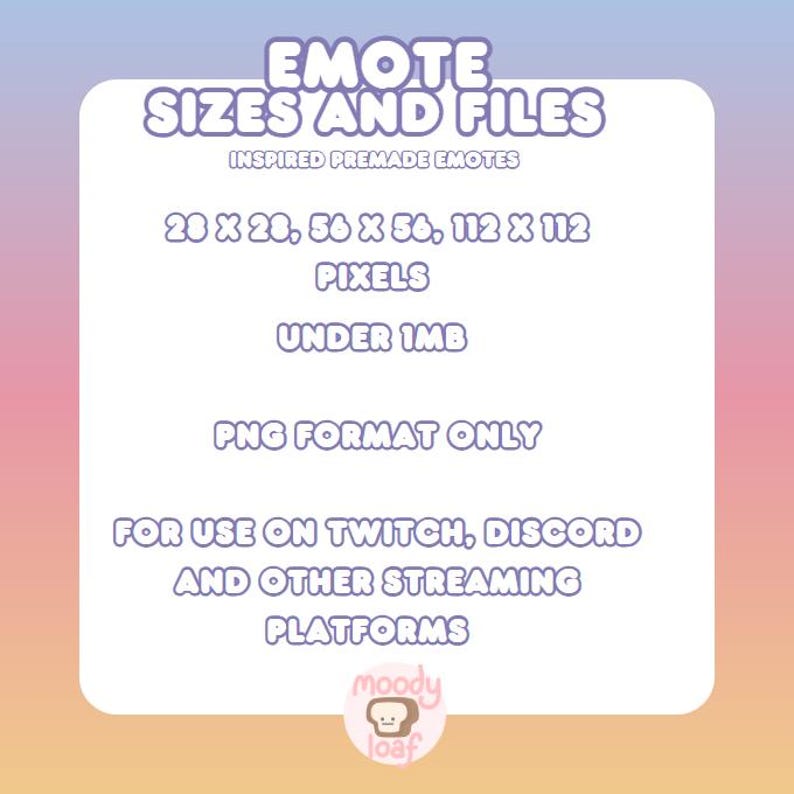 EMOTE
SIZES AND FILES
INSPIRED PREMADE EMOTES

28 X 28, 56 X 56, 112 X 112 PIXELS

UNDER 1MB

PNG FORMAT ONLY

FOR USE ON TWITCH, DISCORD AND OTHER STREAMING PLATFORMS

moody loaf